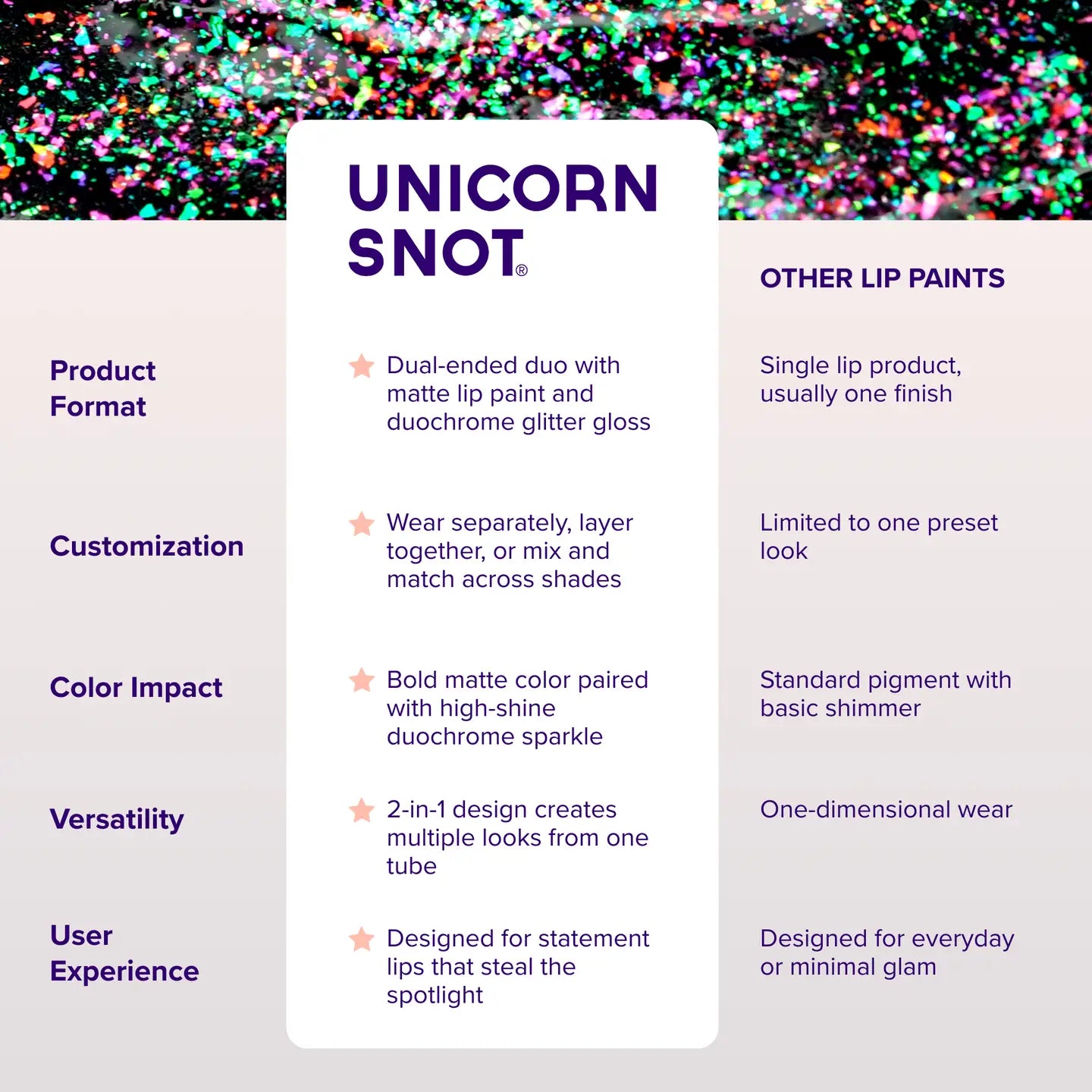 |  | UNICORN SNOT® | OTHER LIP PAINTS |
|---|---|---|
| Product Format | Dual-ended duo with matte lip paint and duochrome glitter gloss | Single lip product, usually one finish |
| Customization | Wear separately, layer together, or mix and match across shades | Limited to one preset look |
| Color Impact | Bold matte color paired with high-shine duochrome sparkle | Standard pigment with basic shimmer |
| Versatility | 2-in-1 design creates multiple looks from one tube | One-dimensional wear |
| User Experience | Designed for statement lips that steal the spotlight | Designed for everyday or minimal glam |